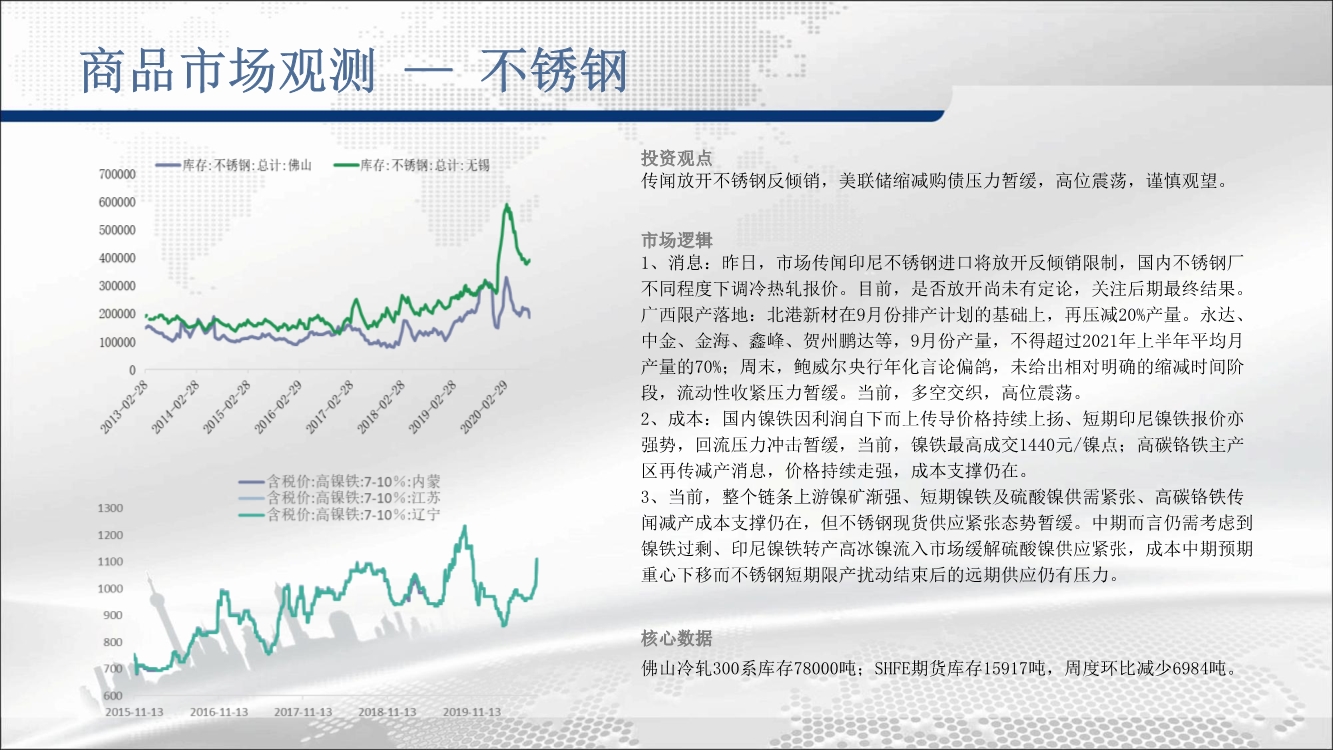 商品市场观测 — 不锈钢

库存:不锈钢:总计:佛山　库存:不锈钢:总计:无锡

700000
600000
500000
400000
300000
200000
100000
0

2013-02-28　2014-02-28　2015-02-28　2016-02-29　2017-02-28　2018-02-28　2019-02-28　2020-02-29

含税价:高镍铁:7-10%:内蒙
含税价:高镍铁:7-10%:江苏
含税价:高镍铁:7-10%:辽宁

1300
1200
1100
1000
900
800
700
600

2015-11-13　2016-11-13　2017-11-13　2018-11-13　2019-11-13

投资观点
传闻放开不锈钢反倾销，美联储缩减购债压力暂缓，高位震荡，谨慎观望。

市场逻辑
1、消息：昨日，市场传闻印尼不锈钢进口将放开反倾销限制，国内不锈钢厂不同程度下调冷热轧报价。目前，是否放开尚未有定论，关注后期最终结果。广西限产落地：北港新材在9月份排产计划的基础上，再压减20%产量。永达、中金、金海、鑫峰、贺州鹏达等，9月份产量，不得超过2021年上半年平均月产量的70%；周末，鲍威尔央行年化言论偏鸽，未给出相对明确的缩减时间阶段，流动性收紧压力暂缓。当前，多空交织，高位震荡。
2、成本：国内镍铁因利润自下而上传导价格持续上扬、短期印尼镍铁报价亦强势，回流压力冲击暂缓，当前，镍铁最高成交1440元/镍点；高碳铬铁主产区再传减产消息，价格持续走强，成本支撑仍在。
3、当前，整个链条上游镍矿渐强、短期镍铁及硫酸镍供需紧张、高碳铬铁传闻减产成本支撑仍在，但不锈钢现货供应紧张态势暂缓。中期而言仍需考虑到镍铁过剩、印尼镍铁转产高冰镍流入市场缓解硫酸镍供应紧张，成本中期预期重心下移而不锈钢短期限产扰动结束后的远期供应仍有压力。

核心数据
佛山冷轧300系库存78000吨；SHFE期货库存15917吨，周度环比减少6984吨。